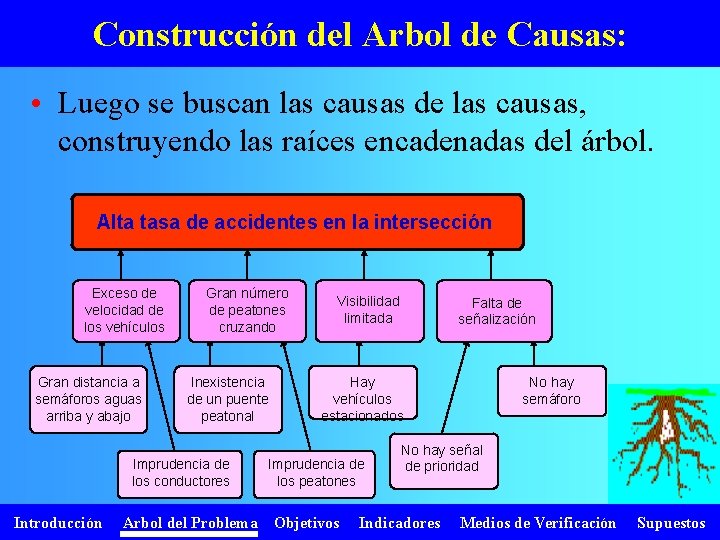 Construcción del Arbol de Causas:

• Luego se buscan las causas de las causas, construyendo las raíces encadenadas del árbol.

Alta tasa de accidentes en la intersección

Exceso de velocidad de los vehículos

Gran número de peatones cruzando

Visibilidad limitada

Falta de señalización

Gran distancia a semáforos aguas arriba y abajo

Inexistencia de un puente peatonal

Hay vehículos estacionados

No hay semáforo

Imprudencia de los conductores

Imprudencia de los peatones

No hay señal de prioridad

Introducción Arbol del Problema Objetivos Indicadores Medios de Verificación Supuestos